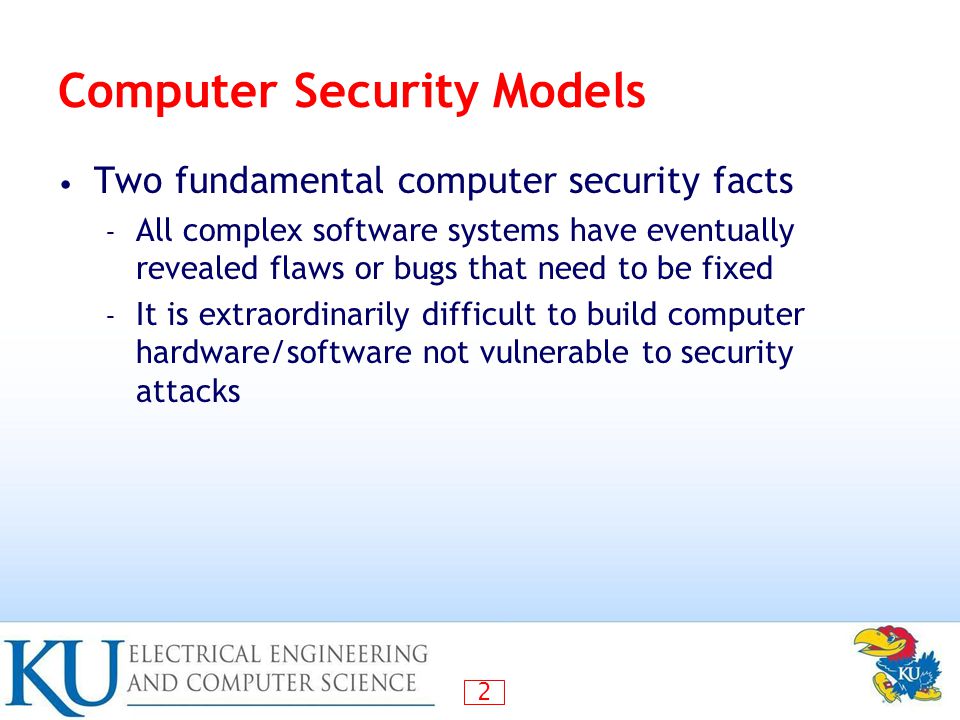 Computer Security Models

• Two fundamental computer security facts
- All complex software systems have eventually revealed flaws or bugs that need to be fixed
- It is extraordinarily difficult to build computer hardware/software not vulnerable to security attacks

KU ELECTRICAL ENGINEERING AND COMPUTER SCIENCE

2

KU